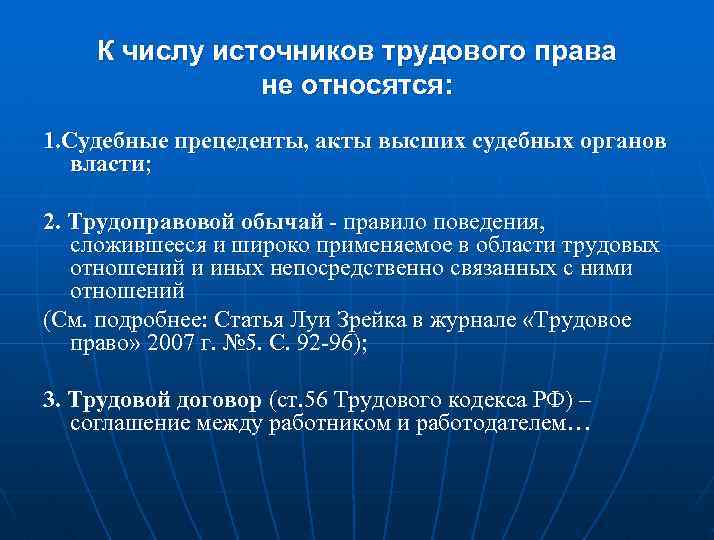 К числу источников трудового права не относятся:

1.Судебные прецеденты, акты высших судебных органов власти;

2. Трудоправовой обычай - правило поведения, сложившееся и широко применяемое в области трудовых отношений и иных непосредственно связанных с ними отношений

(См. подробнее: Статья Луи Зрейка в журнале «Трудовое право» 2007 г. №5. С. 92-96);

3. Трудовой договор (ст.56 Трудового кодекса РФ) – соглашение между работником и работодателем…